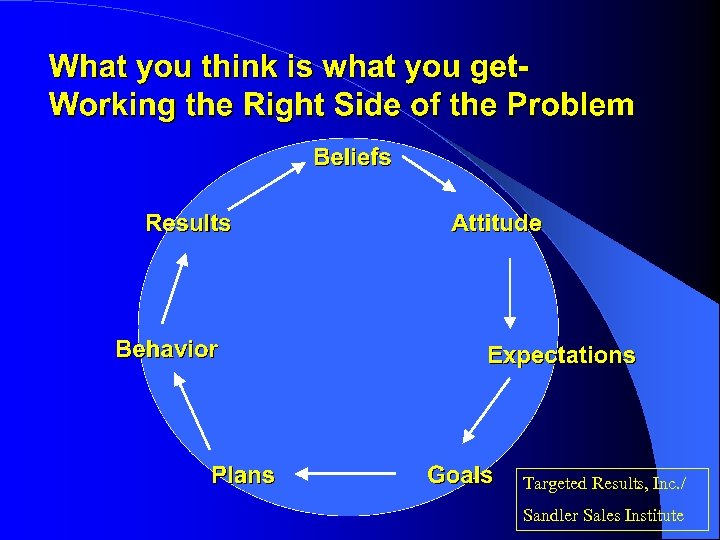 What you think is what you get-
Working the Right Side of the Problem

Beliefs

Attitude

Expectations

Goals

Plans

Behavior

Results

Targeted Results, Inc./
Sandler Sales Institute